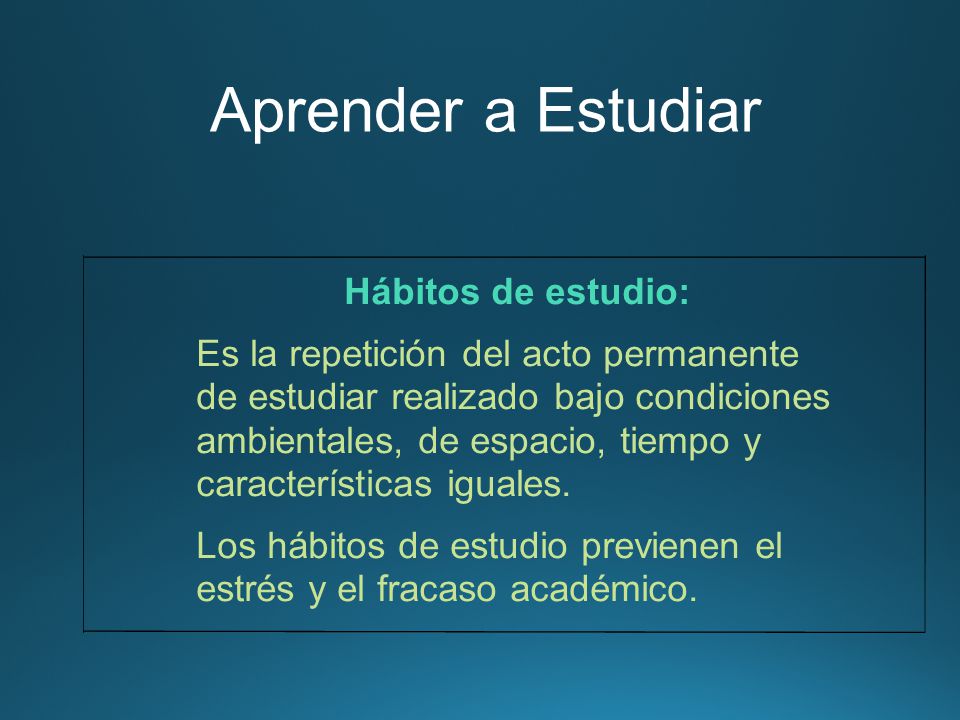 Aprender a Estudiar

Hábitos de estudio:

Es la repetición del acto permanente de estudiar realizado bajo condiciones ambientales, de espacio, tiempo y características iguales.

Los hábitos de estudio previenen el estrés y el fracaso académico.